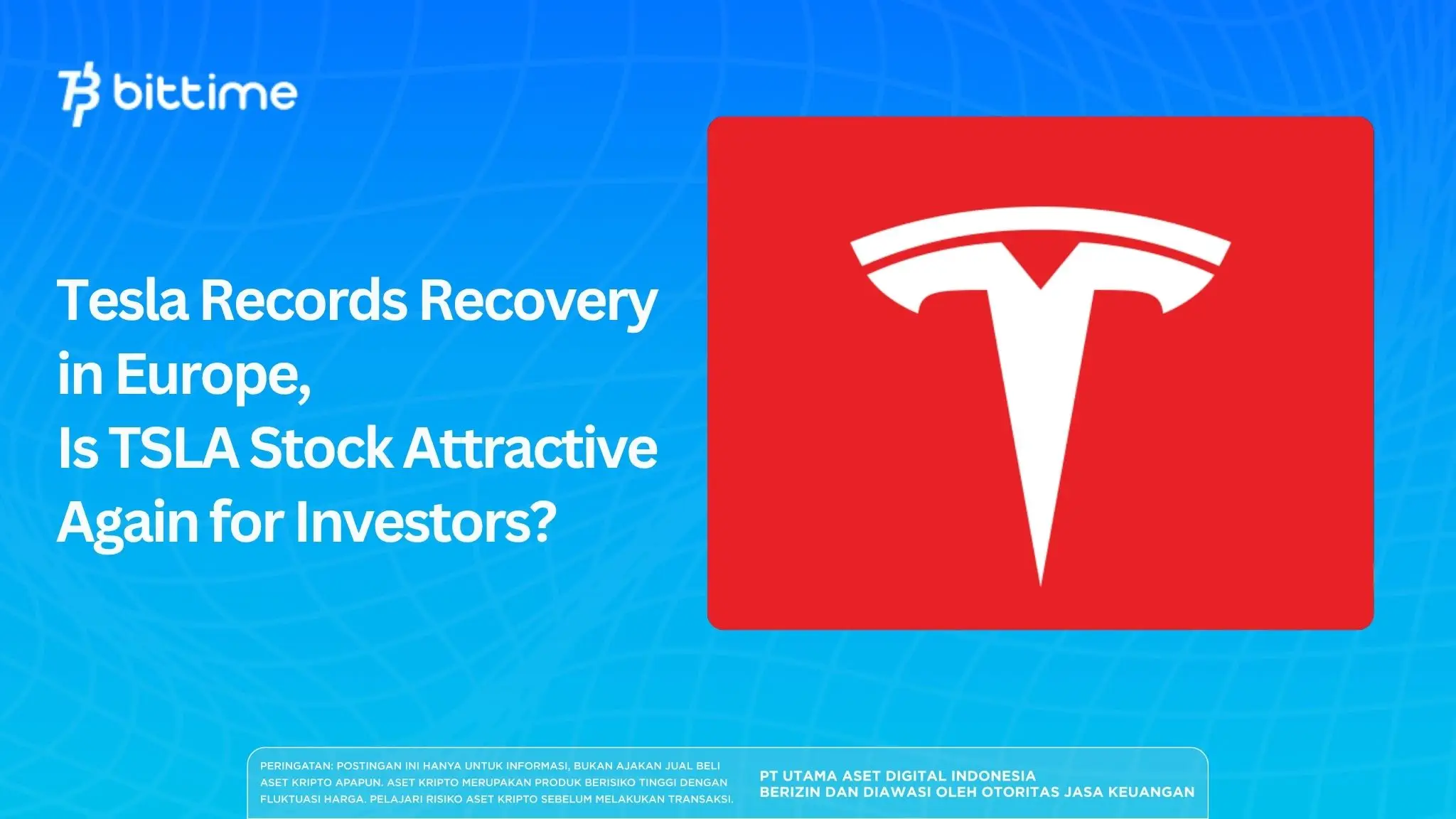 bittime

Tesla Records Recovery in Europe, Is TSLA Stock Attractive Again for Investors?

PERINGATAN: POSTINGAN INI HANYA UNTUK INFORMASI, BUKAN AJAKAN JUAL BELI ASET KRIPTO APAPUN. ASET KRIPTO MERUPAKAN PRODUK BERISIKO TINGGI DENGAN FLUKTUASI HARGA. PELAJARI RISIKO ASET KRIPTO SEBELUM MELAKUKAN TRANSAKSI.

PT UTAMA ASET DIGITAL INDONESIA
BERIZIN DAN DIAWASI OLEH OTORITAS JASA KEUANGAN